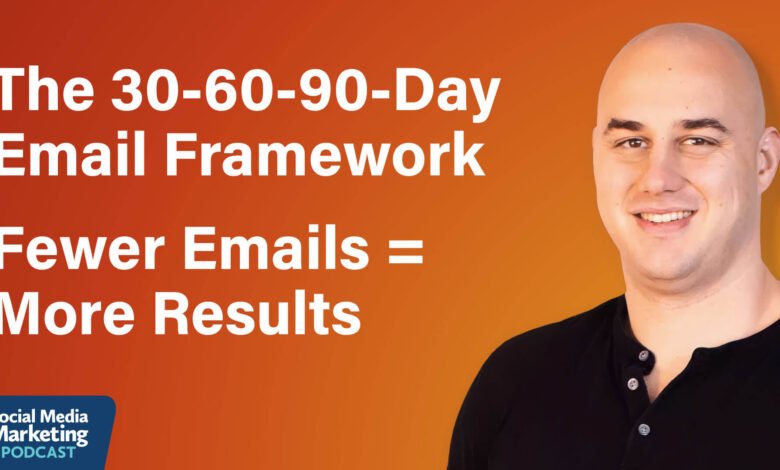 The 30-60-90-Day Email Framework

Fewer Emails = More Results

ocial Media
Marketing
PODCAST